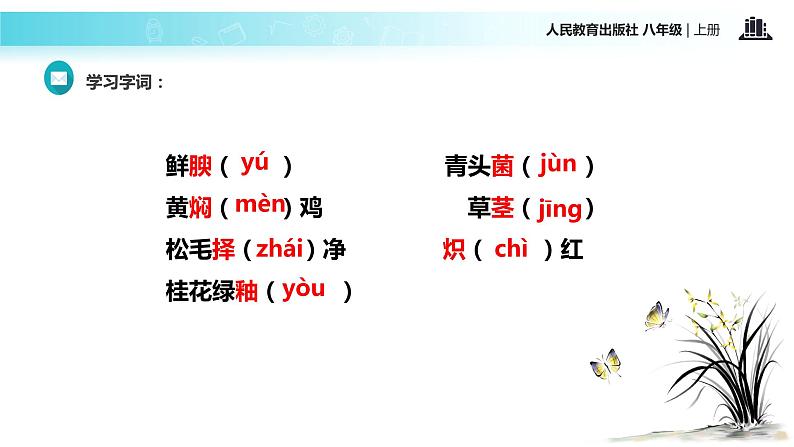 人民教育出版社 八年级 | 上册

学习字词：

鲜腴（ yú ）
黄焖（ mèn ）鸡
松毛择（ zhái ）净
桂花绿釉（ yòu ）

青头菌（ jùn ）
草茎（ jīng ）
炽（ chì ）红